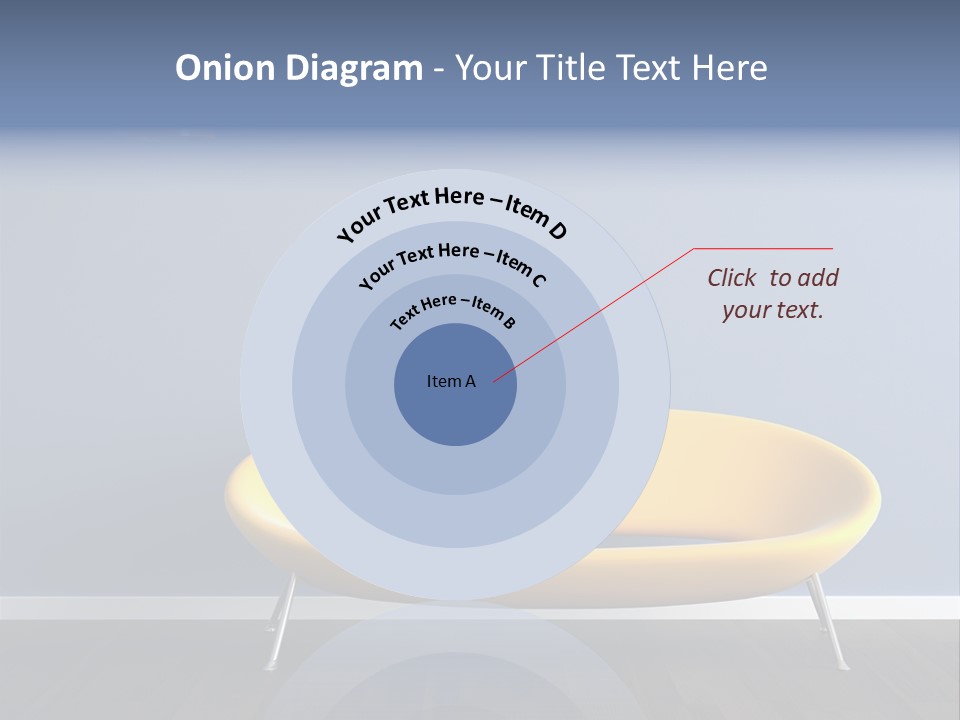 Onion Diagram - Your Title Text Here

Your Text Here – Item D

Your Text Here – Item C

Text Here – Item B

Item A

Click to add your text.